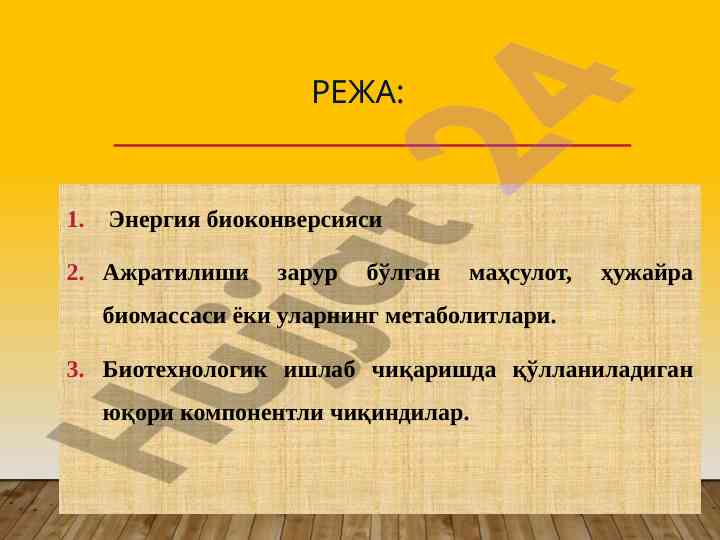 РЕЖА:

1. Энергия биоконверсияси

2. Ажратилиши зарур бўлган маҳсулот, ҳужайра биомассаси ёки уларнинг метаболитлари.

3. Биотехнологик ишлаб чиқаришда қўлланиладиган юқори компонентли чиқиндилар.

Hujjat 24